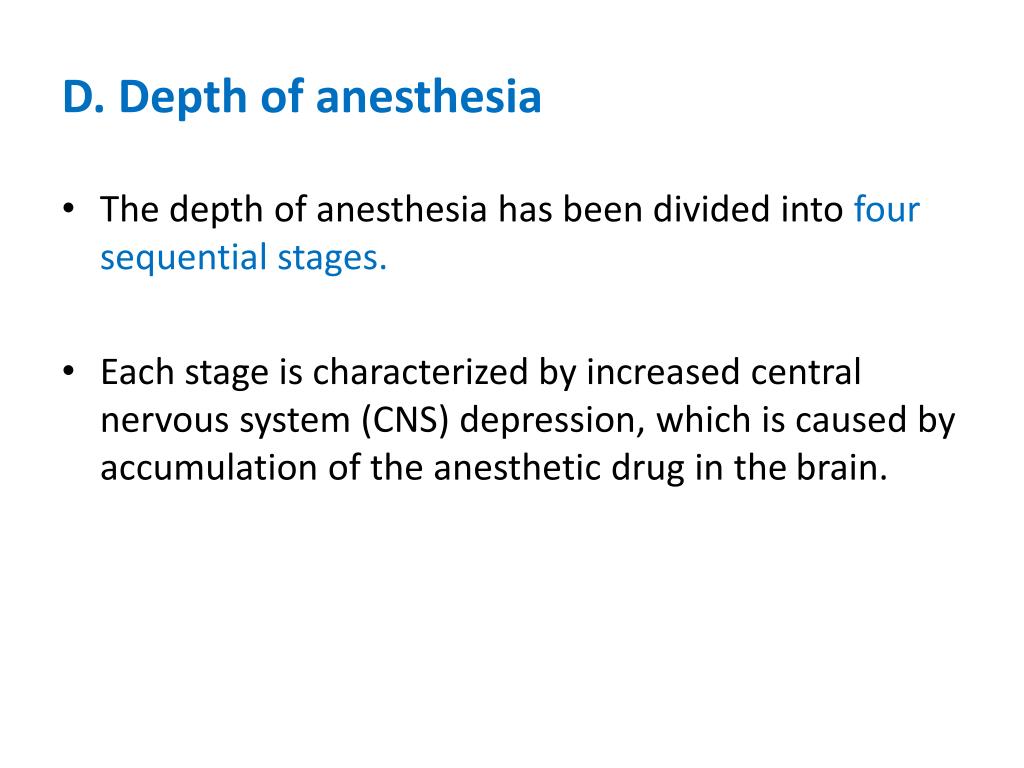 D. Depth of anesthesia

• The depth of anesthesia has been divided into four sequential stages.

• Each stage is characterized by increased central nervous system (CNS) depression, which is caused by accumulation of the anesthetic drug in the brain.